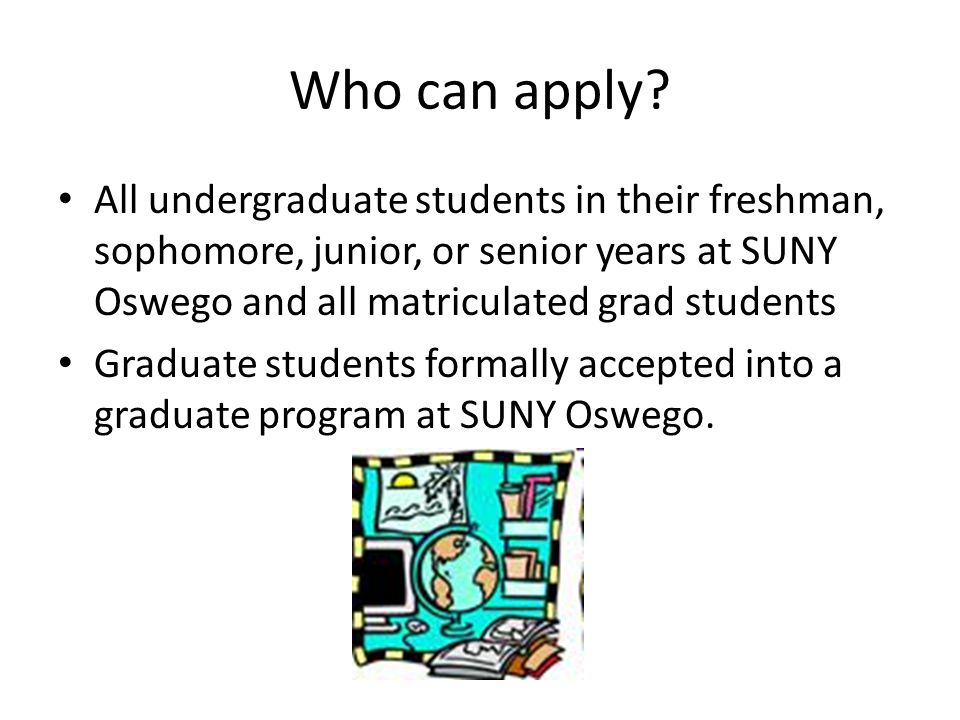 Who can apply?

• All undergraduate students in their freshman, sophomore, junior, or senior years at SUNY Oswego and all matriculated grad students

• Graduate students formally accepted into a graduate program at SUNY Oswego.